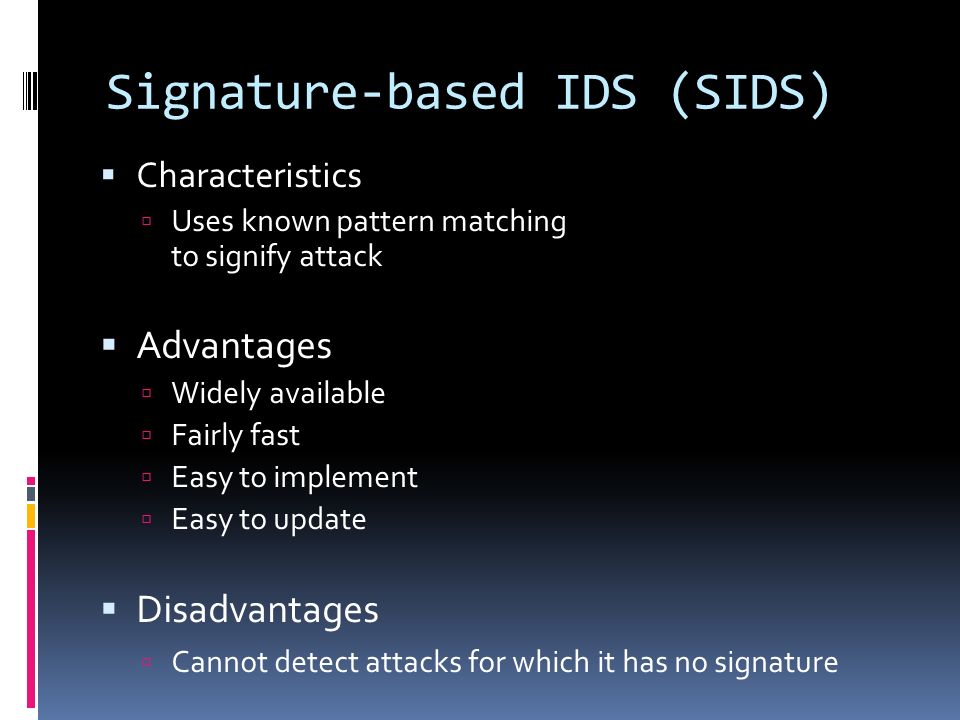 Signature-based IDS (SIDS)

▪ Characteristics
▫ Uses known pattern matching to signify attack

▪ Advantages
▫ Widely available
▫ Fairly fast
▫ Easy to implement
▫ Easy to update

▪ Disadvantages
▫ Cannot detect attacks for which it has no signature